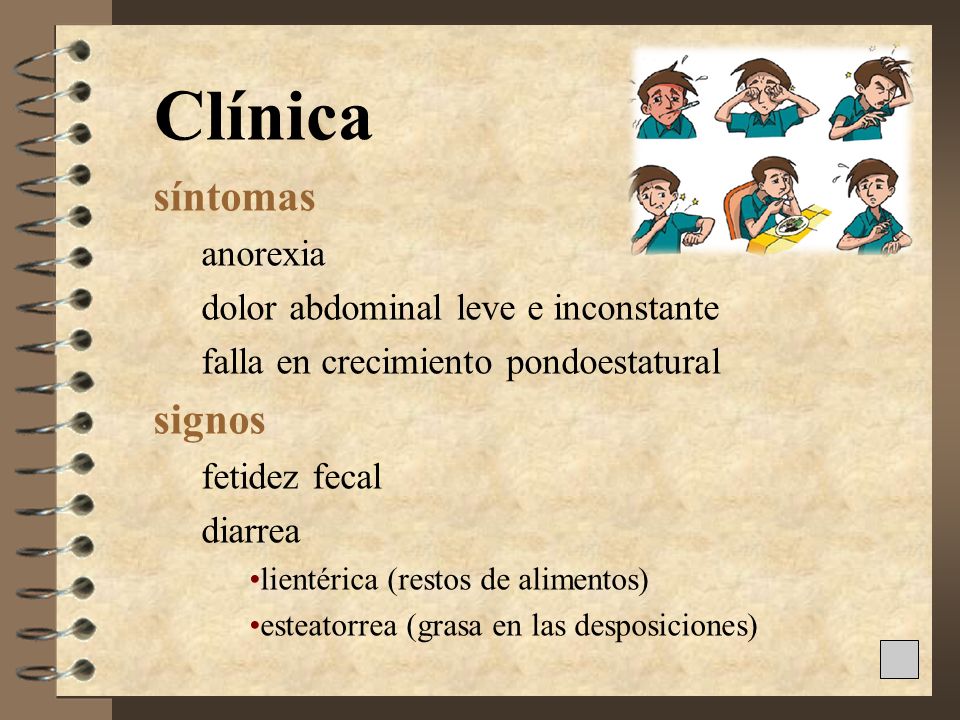 Clínica

síntomas

anorexia

dolor abdominal leve e inconstante

falla en crecimiento pondoestatural

signos

fetidez fecal

diarrea

•lientérica (restos de alimentos)

•esteatorrea (grasa en las desposiciones)